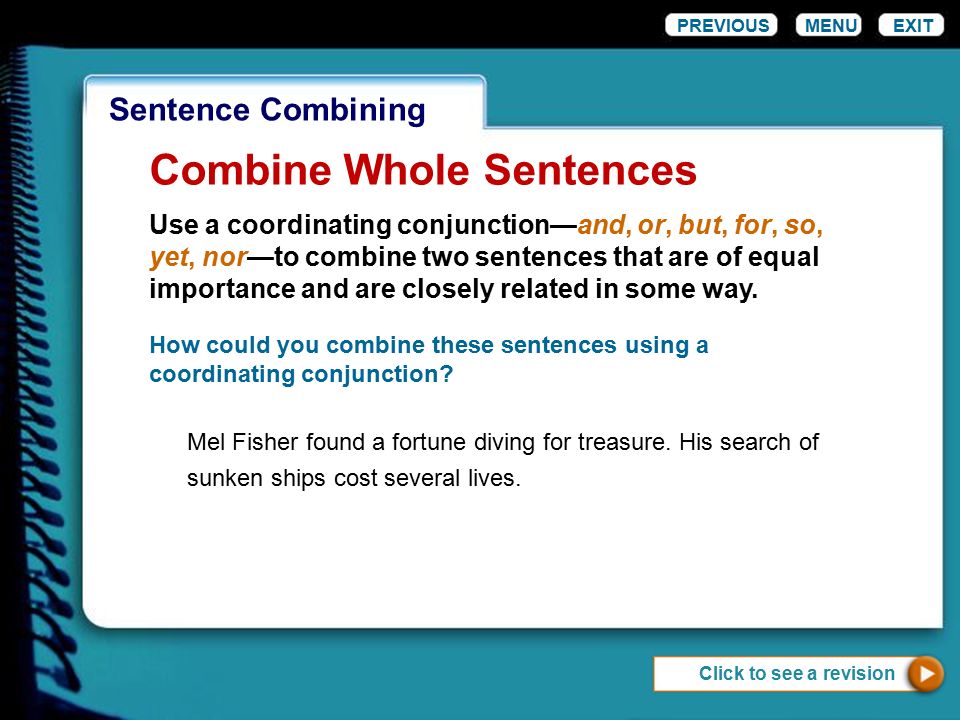 PREVIOUS MENU EXIT

Sentence Combining

Combine Whole Sentences

Use a coordinating conjunction—and, or, but, for, so, yet, nor—to combine two sentences that are of equal importance and are closely related in some way.

How could you combine these sentences using a coordinating conjunction?

Mel Fisher found a fortune diving for treasure. His search of sunken ships cost several lives.

Click to see a revision